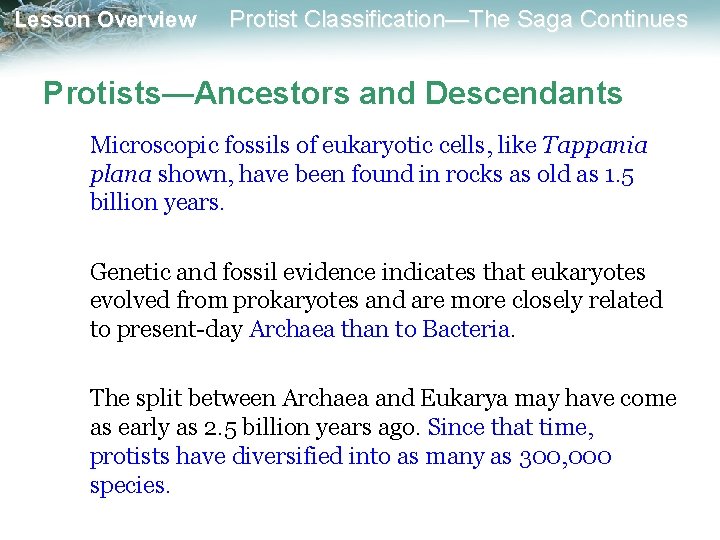 Lesson Overview Protist Classification—The Saga Continues

Protists—Ancestors and Descendants

Microscopic fossils of eukaryotic cells, like Tappania plana shown, have been found in rocks as old as 1.5 billion years.

Genetic and fossil evidence indicates that eukaryotes evolved from prokaryotes and are more closely related to present-day Archaea than to Bacteria.

The split between Archaea and Eukarya may have come as early as 2.5 billion years ago. Since that time, protists have diversified into as many as 300,000 species.